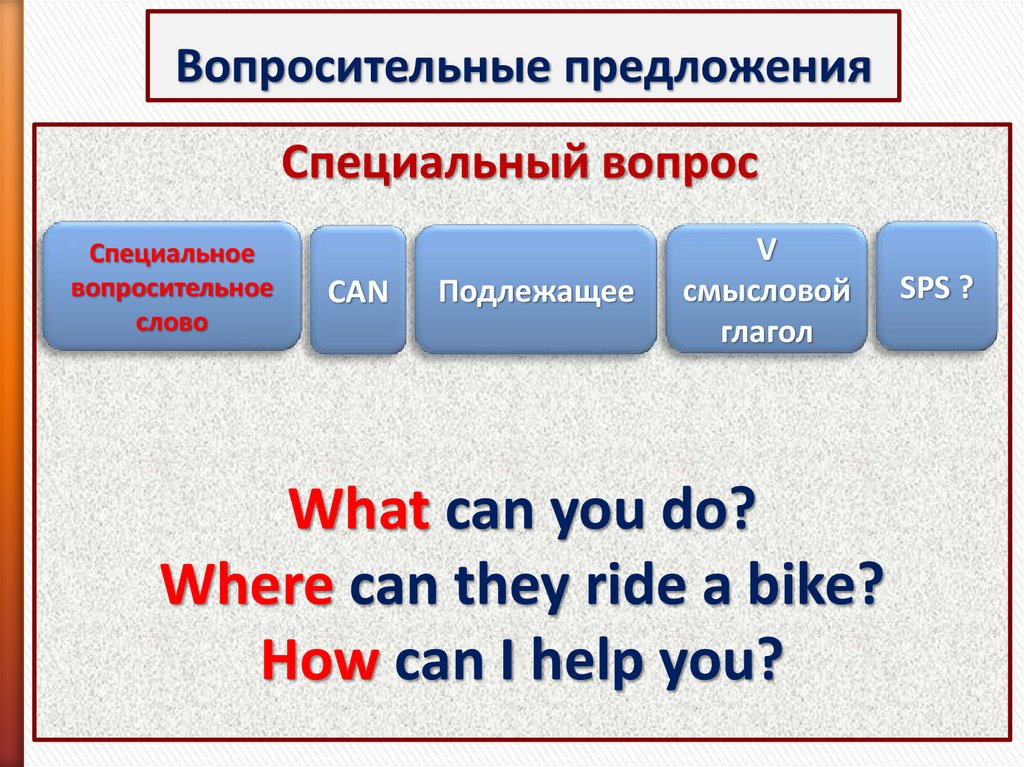 Вопросительные предложения

Специальный вопрос

Специальное вопросительное слово

CAN

Подлежащее

V смысловой глагол

SPS ?

What can you do?
Where can they ride a bike?
How can I help you?